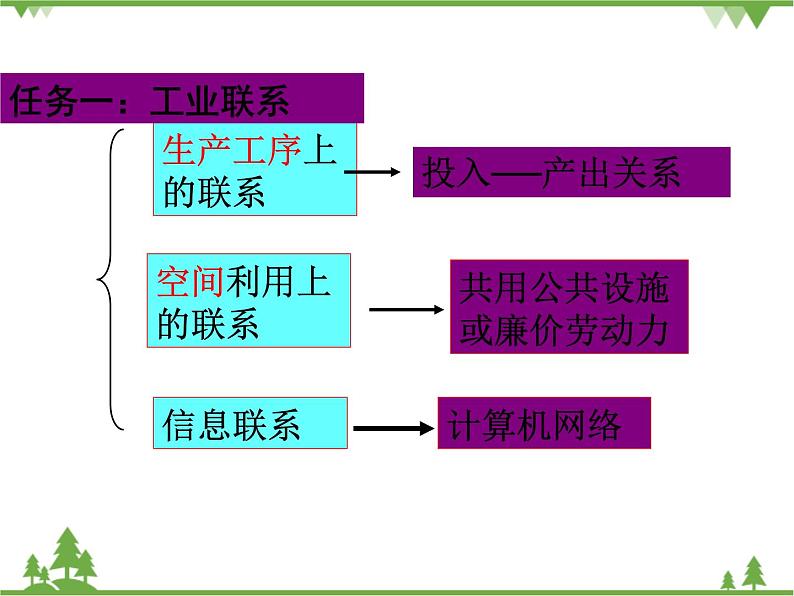 任务一：工业联系

生产工序上的联系

投入——产出关系

空间利用上的联系

共用公共设施或廉价劳动力

信息联系

计算机网络